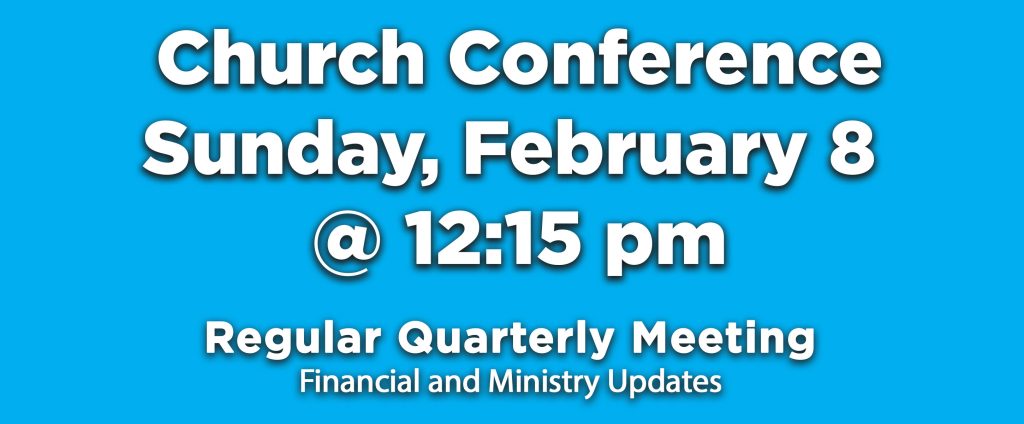 Church Conference
Sunday, February 8
@ 12:15 pm

Regular Quarterly Meeting
Financial and Ministry Updates